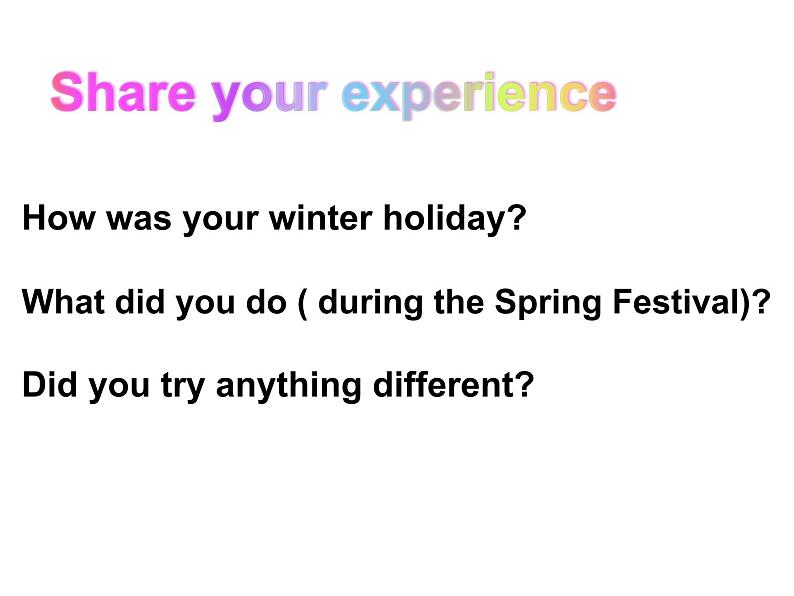 Share your experience

How was your winter holiday?

What did you do ( during the Spring Festival)?

Did you try anything different?